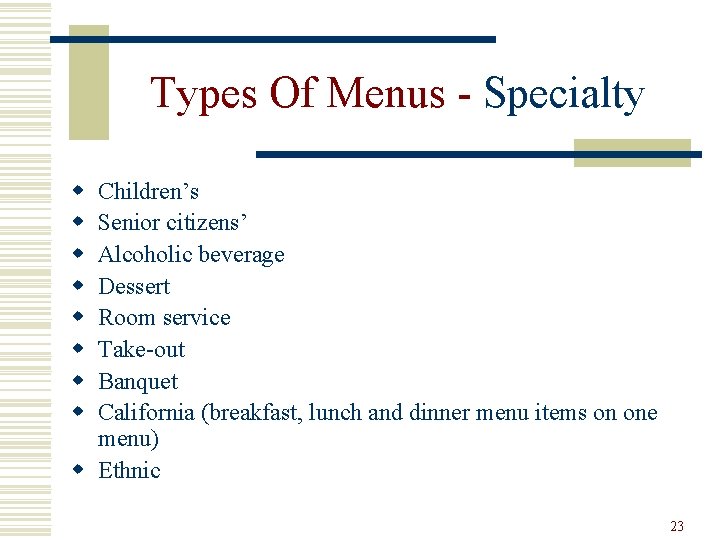 Types Of Menus - Specialty

- Children’s
- Senior citizens’
- Alcoholic beverage
- Dessert
- Room service
- Take-out
- Banquet
- California (breakfast, lunch and dinner menu items on one menu)
- Ethnic

23